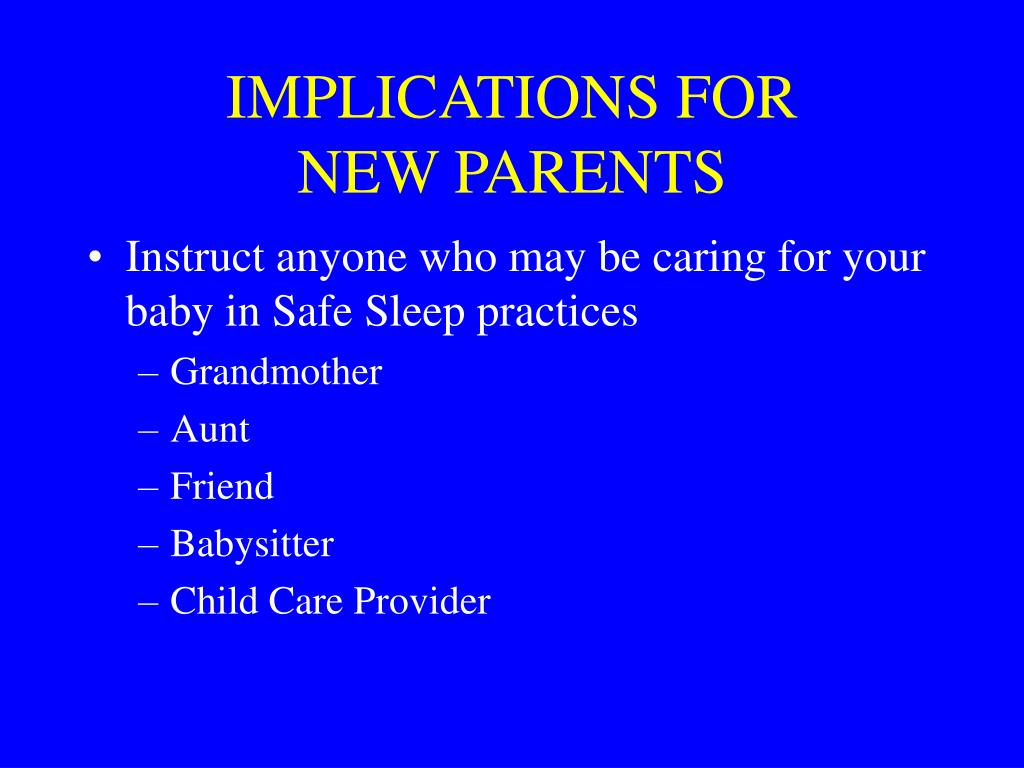 IMPLICATIONS FOR
NEW PARENTS

• Instruct anyone who may be caring for your baby in Safe Sleep practices
– Grandmother
– Aunt
– Friend
– Babysitter
– Child Care Provider